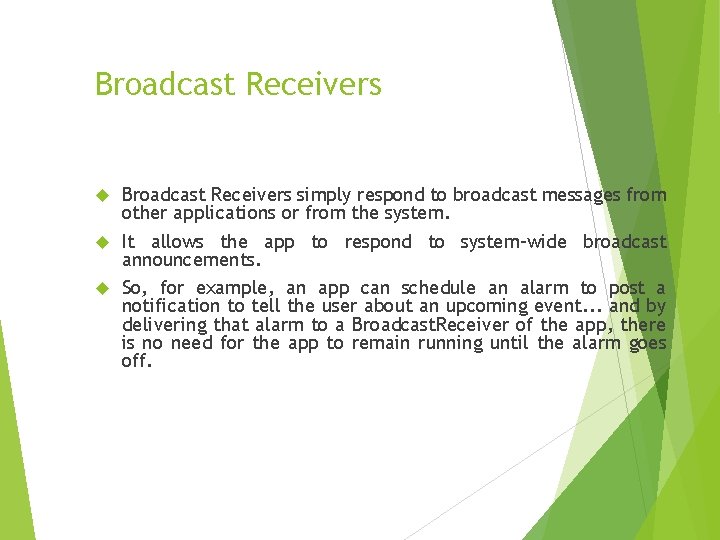 Broadcast Receivers

Broadcast Receivers simply respond to broadcast messages from other applications or from the system.

It allows the app to respond to system-wide broadcast announcements.

So, for example, an app can schedule an alarm to post a notification to tell the user about an upcoming event... and by delivering that alarm to a BroadcastReceiver of the app, there is no need for the app to remain running until the alarm goes off.